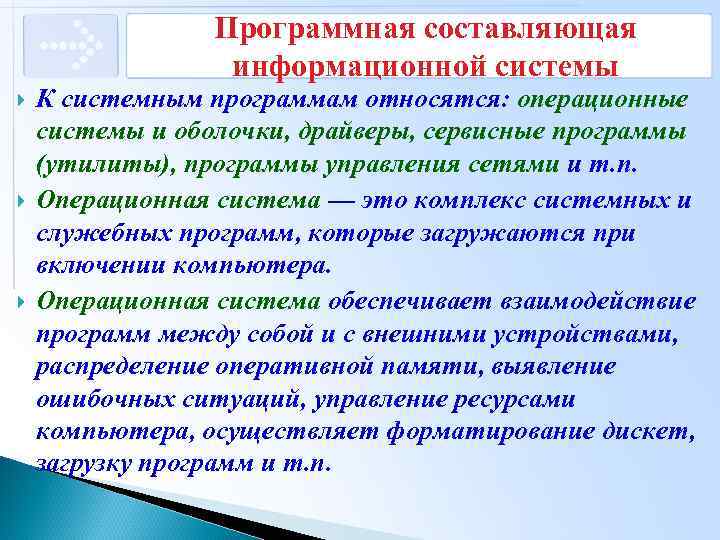 Программная составляющая информационной системы

К системным программам относятся: операционные системы и оболочки, драйверы, сервисные программы (утилиты), программы управления сетями и т.п.

Операционная система — это комплекс системных и служебных программ, которые загружаются при включении компьютера.

Операционная система обеспечивает взаимодействие программ между собой и с внешними устройствами, распределение оперативной памяти, выявление ошибочных ситуаций, управление ресурсами компьютера, осуществляет форматирование дискет, загрузку программ и т.п.